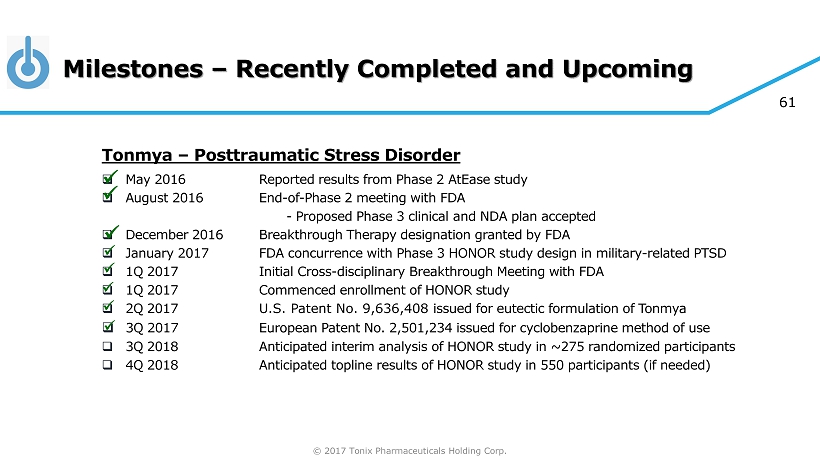 Milestones – Recently Completed and Upcoming

61

Tonmya – Posttraumatic Stress Disorder

☑ May 2016 Reported results from Phase 2 AtEase study
☑ August 2016 End-of-Phase 2 meeting with FDA
- Proposed Phase 3 clinical and NDA plan accepted
☑ December 2016 Breakthrough Therapy designation granted by FDA
☑ January 2017 FDA concurrence with Phase 3 HONOR study design in military-related PTSD
☑ 1Q 2017 Initial Cross-disciplinary Breakthrough Meeting with FDA
☑ 1Q 2017 Commenced enrollment of HONOR study
☑ 2Q 2017 U.S. Patent No. 9,636,408 issued for eutectic formulation of Tonmya
☑ 3Q 2017 European Patent No. 2,501,234 issued for cyclobenzaprine method of use
❑ 3Q 2018 Anticipated interim analysis of HONOR study in ~275 randomized participants
❑ 4Q 2018 Anticipated topline results of HONOR study in 550 participants (if needed)

© 2017 Tonix Pharmaceuticals Holding Corp.